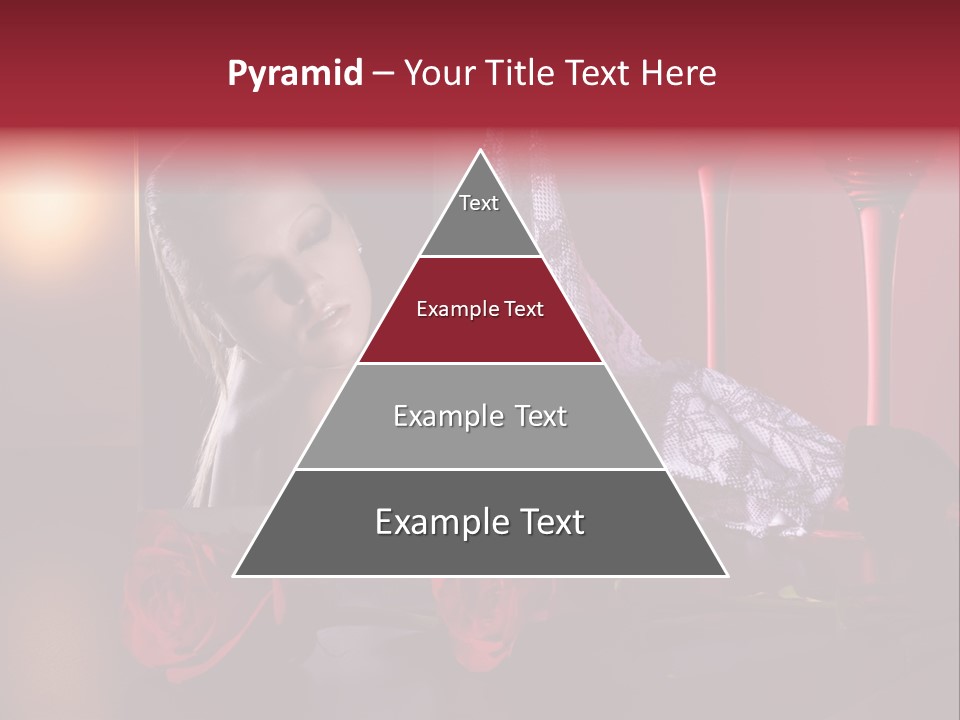 Pyramid – Your Title Text Here

Text

Example Text

Example Text

Example Text